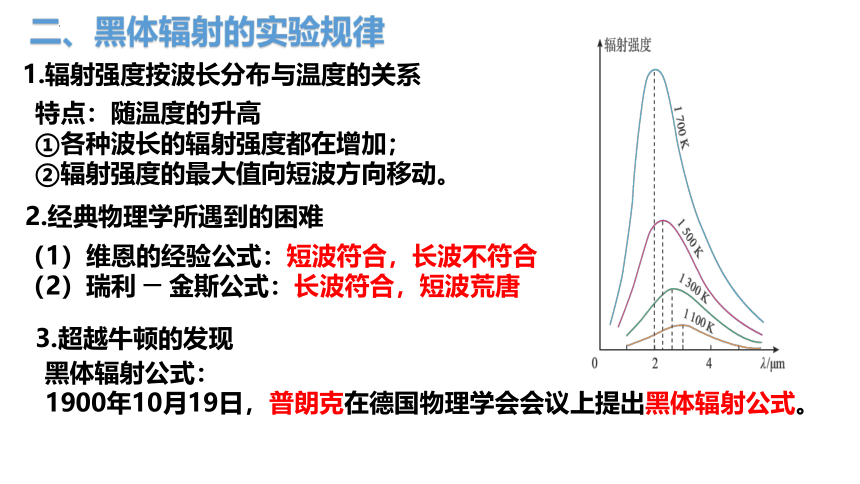 二、黑体辐射的实验规律

1.辐射强度按波长分布与温度的关系

特点：随温度的升高
①各种波长的辐射强度都在增加；
②辐射强度的最大值向短波方向移动。

2.经典物理学所遇到的困难

（1）维恩的经验公式：短波符合，长波不符合
（2）瑞利 － 金斯公式：长波符合，短波荒唐

3.超越牛顿的发现

黑体辐射公式：
1900年10月19日，普朗克在德国物理学会会议上提出黑体辐射公式。

辐射强度
1 700 K
1 500 K
1 300 K
1 100 K
0
2
4
λ/μm